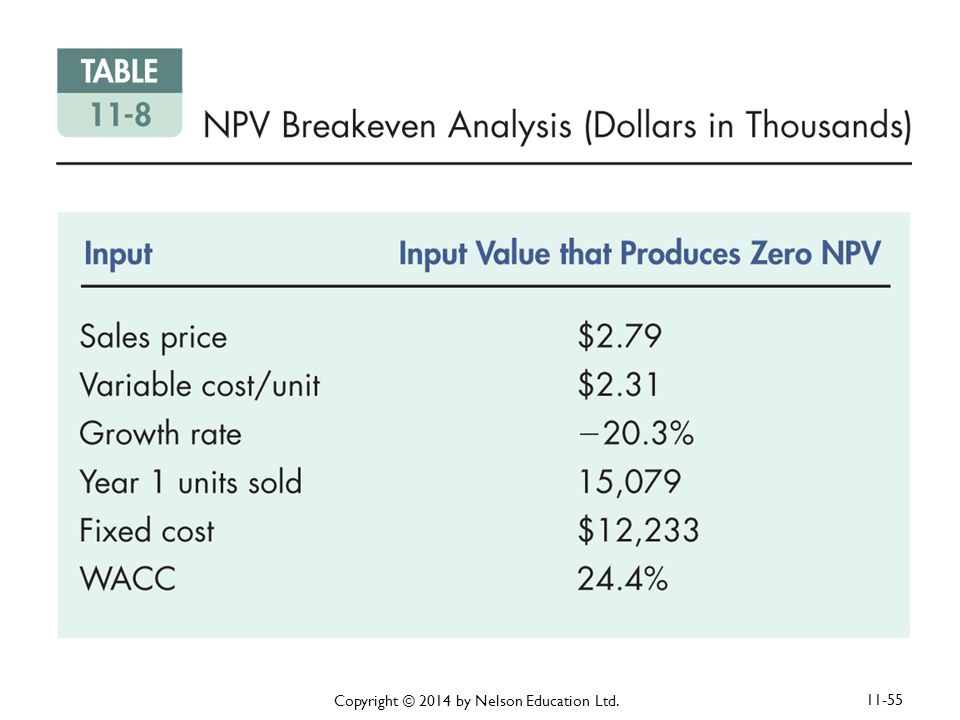 TABLE 11-8 NPV Breakeven Analysis (Dollars in Thousands)

| Input | Input Value that Produces Zero NPV |
|---|---|
| Sales price | \$2.79 |
| Variable cost/unit | \$2.31 |
| Growth rate | −20.3% |
| Year 1 units sold | 15,079 |
| Fixed cost | \$12,233 |
| WACC | 24.4% |

Copyright © 2014 by Nelson Education Ltd.

11-55